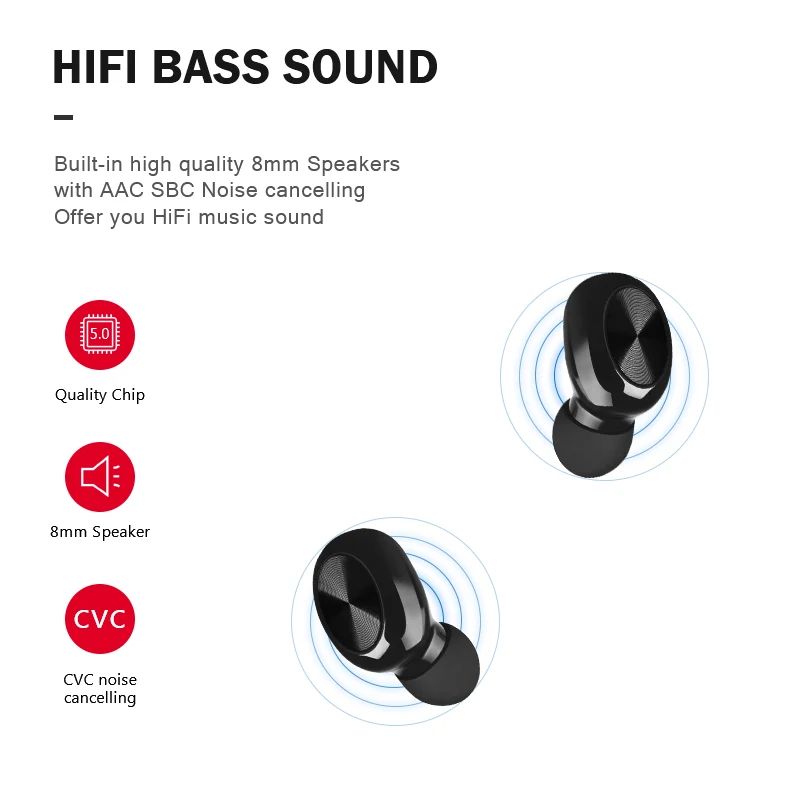 HIFI BASS SOUND

Built-in high quality 8mm Speakers with AAC SBC Noise cancelling Offer you HiFi music sound

5.0

Quality Chip

8mm Speaker

CVC

CVC noise cancelling